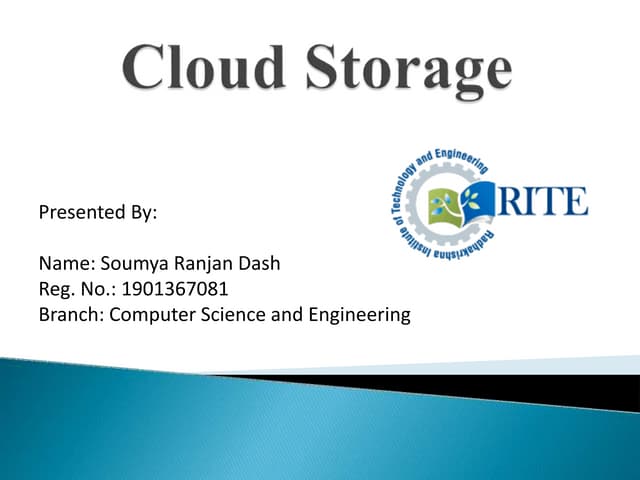 Cloud Storage

Radhakrishna Institute of Technology and Engineering

RITE

Presented By:

Name: Soumya Ranjan Dash
Reg. No.: 1901367081
Branch: Computer Science and Engineering